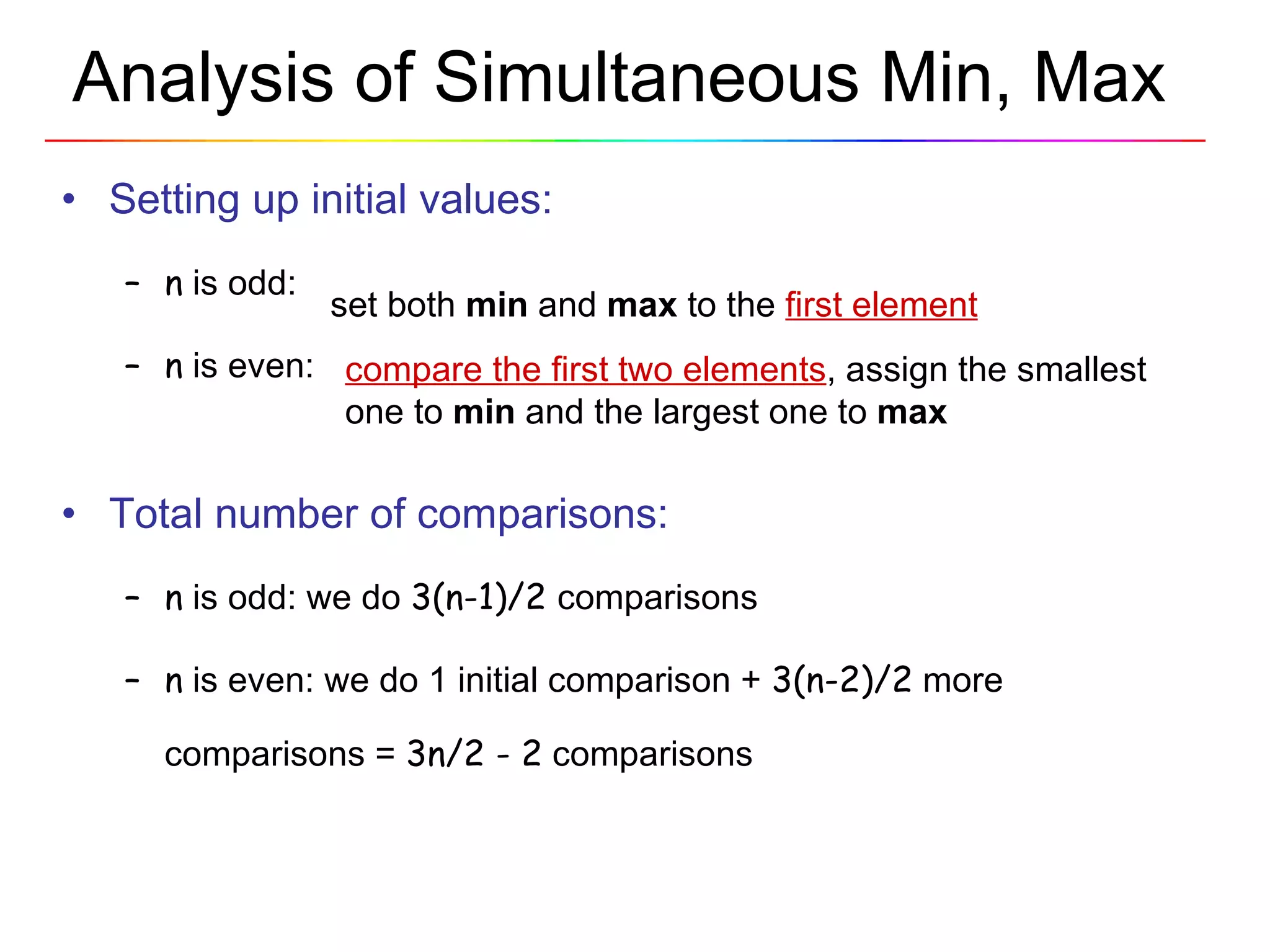 Analysis of Simultaneous Min, Max

• Setting up initial values:

– $n$ is odd: set both **min** and **max** to the first element

– $n$ is even: compare the first two elements, assign the smallest one to **min** and the largest one to **max**

• Total number of comparisons:

– $n$ is odd: we do $3(n-1)/2$ comparisons

– $n$ is even: we do 1 initial comparison + $3(n-2)/2$ more comparisons = $3n/2 - 2$ comparisons